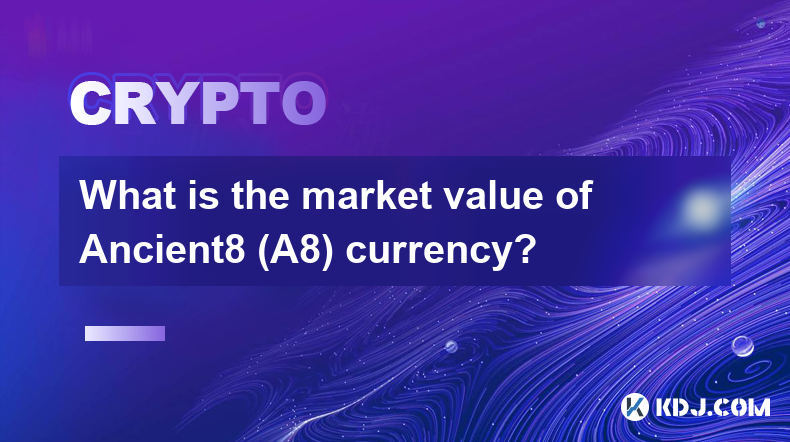 CRYPTO

What is the market value of Ancient8 (A8) currency?

KDJ.COM